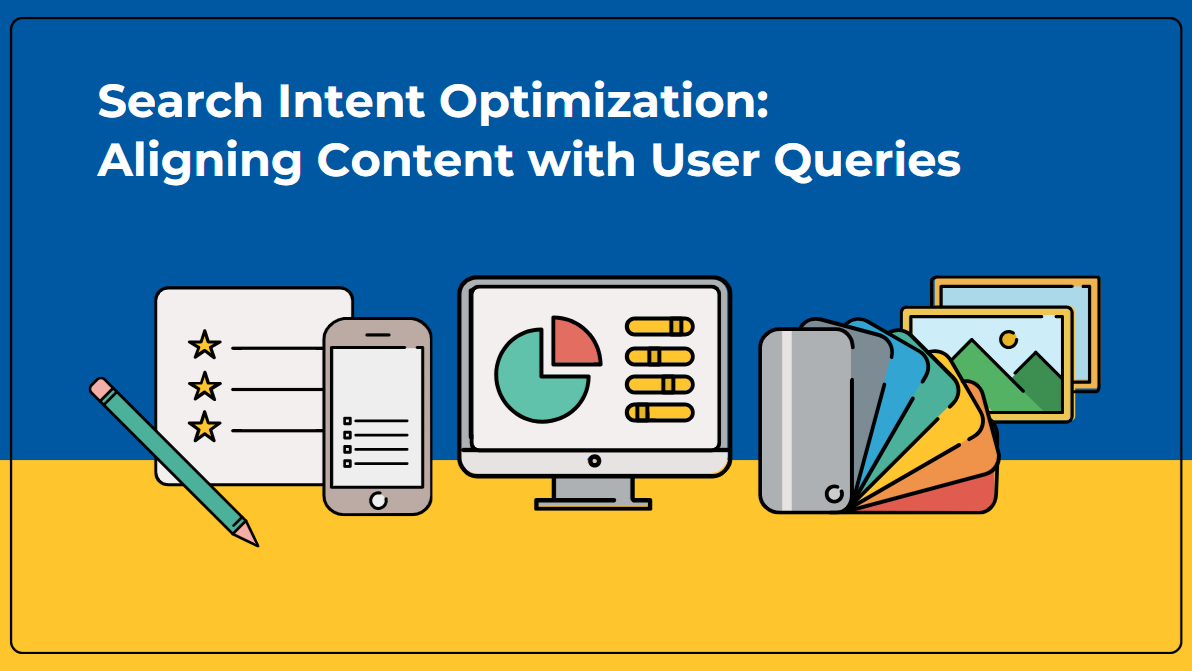 Search Intent Optimization:
Aligning Content with User Queries